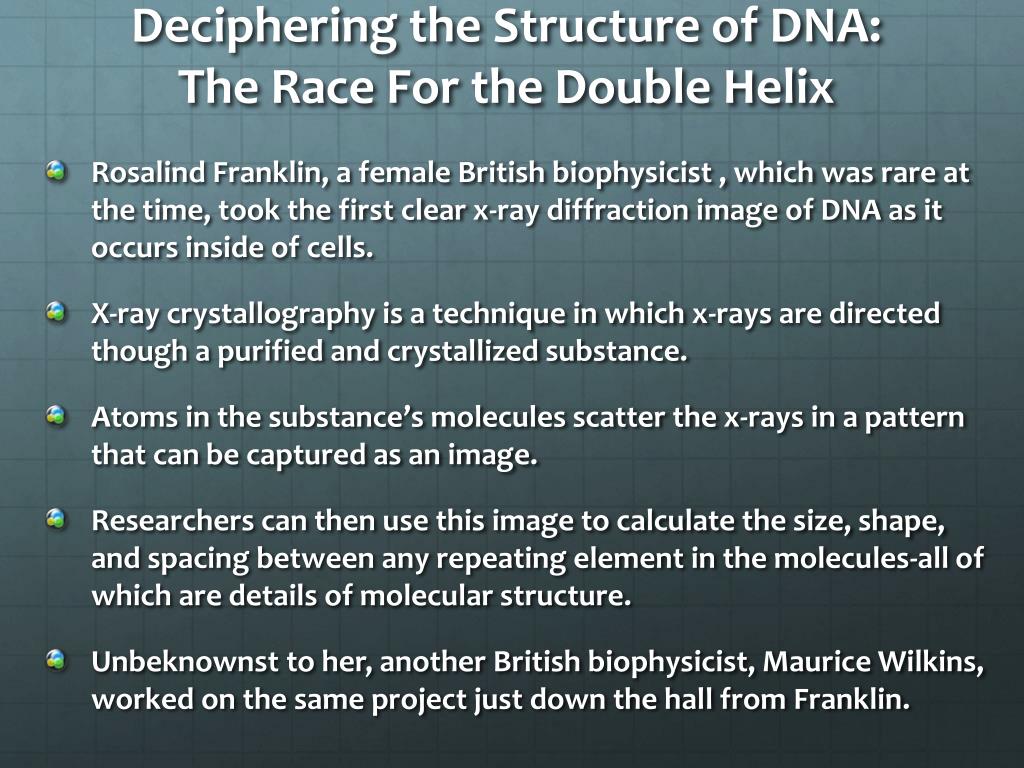 Deciphering the Structure of DNA:
The Race For the Double Helix

Rosalind Franklin, a female British biophysicist , which was rare at the time, took the first clear x-ray diffraction image of DNA as it occurs inside of cells.

X-ray crystallography is a technique in which x-rays are directed though a purified and crystallized substance.

Atoms in the substance's molecules scatter the x-rays in a pattern that can be captured as an image.

Researchers can then use this image to calculate the size, shape, and spacing between any repeating element in the molecules-all of which are details of molecular structure.

Unbeknownst to her, another British biophysicist, Maurice Wilkins, worked on the same project just down the hall from Franklin.